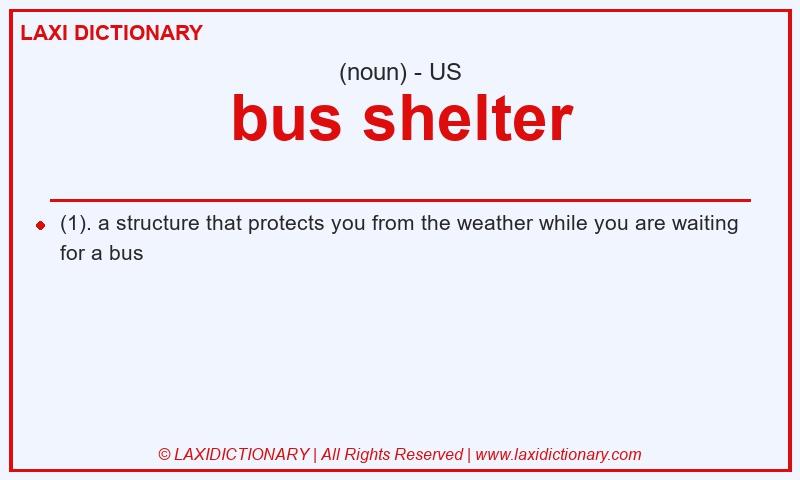 LAXI DICTIONARY

(noun) - US

bus shelter

(1). a structure that protects you from the weather while you are waiting for a bus

© LAXIDICTIONARY | All Rights Reserved | www.laxidictionary.com